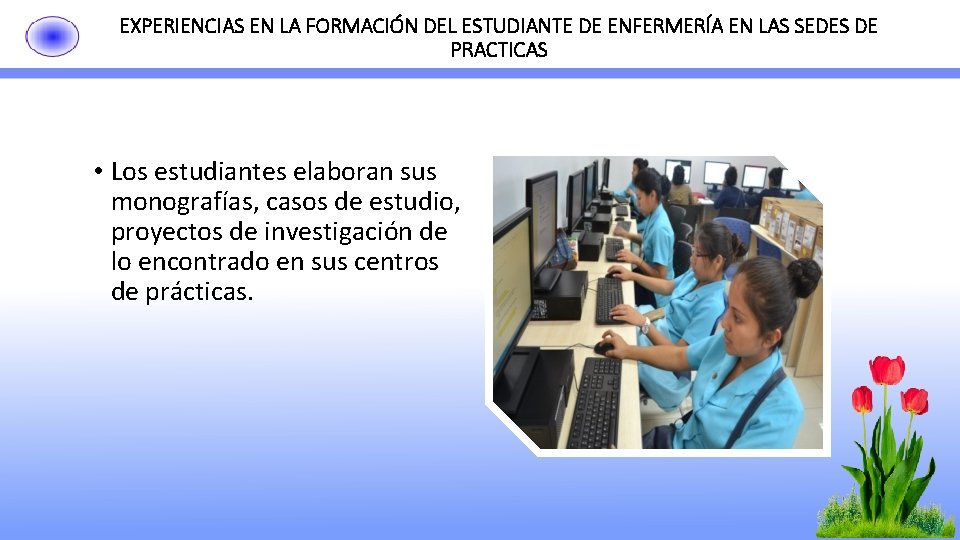 EXPERIENCIAS EN LA FORMACIÓN DEL ESTUDIANTE DE ENFERMERÍA EN LAS SEDES DE PRACTICAS

• Los estudiantes elaboran sus monografías, casos de estudio, proyectos de investigación de lo encontrado en sus centros de prácticas.